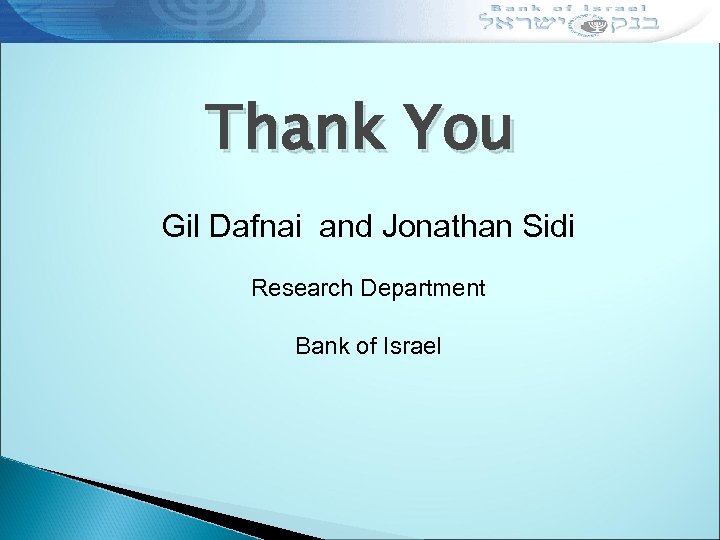 Bank of Israel
בנק ישראל

Thank You

Gil Dafnai and Jonathan Sidi

Research Department

Bank of Israel